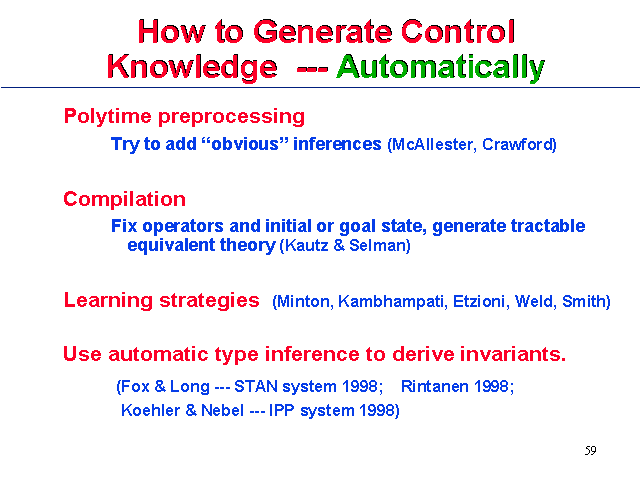 How to Generate Control Knowledge --- Automatically

Polytime preprocessing

Try to add “obvious” inferences (McAllester, Crawford)

Compilation

Fix operators and initial or goal state, generate tractable equivalent theory (Kautz & Selman)

Learning strategies (Minton, Kambhampati, Etzioni, Weld, Smith)

Use automatic type inference to derive invariants.

(Fox & Long --- STAN system 1998; Rintanen 1998; Koehler & Nebel --- IPP system 1998)

59